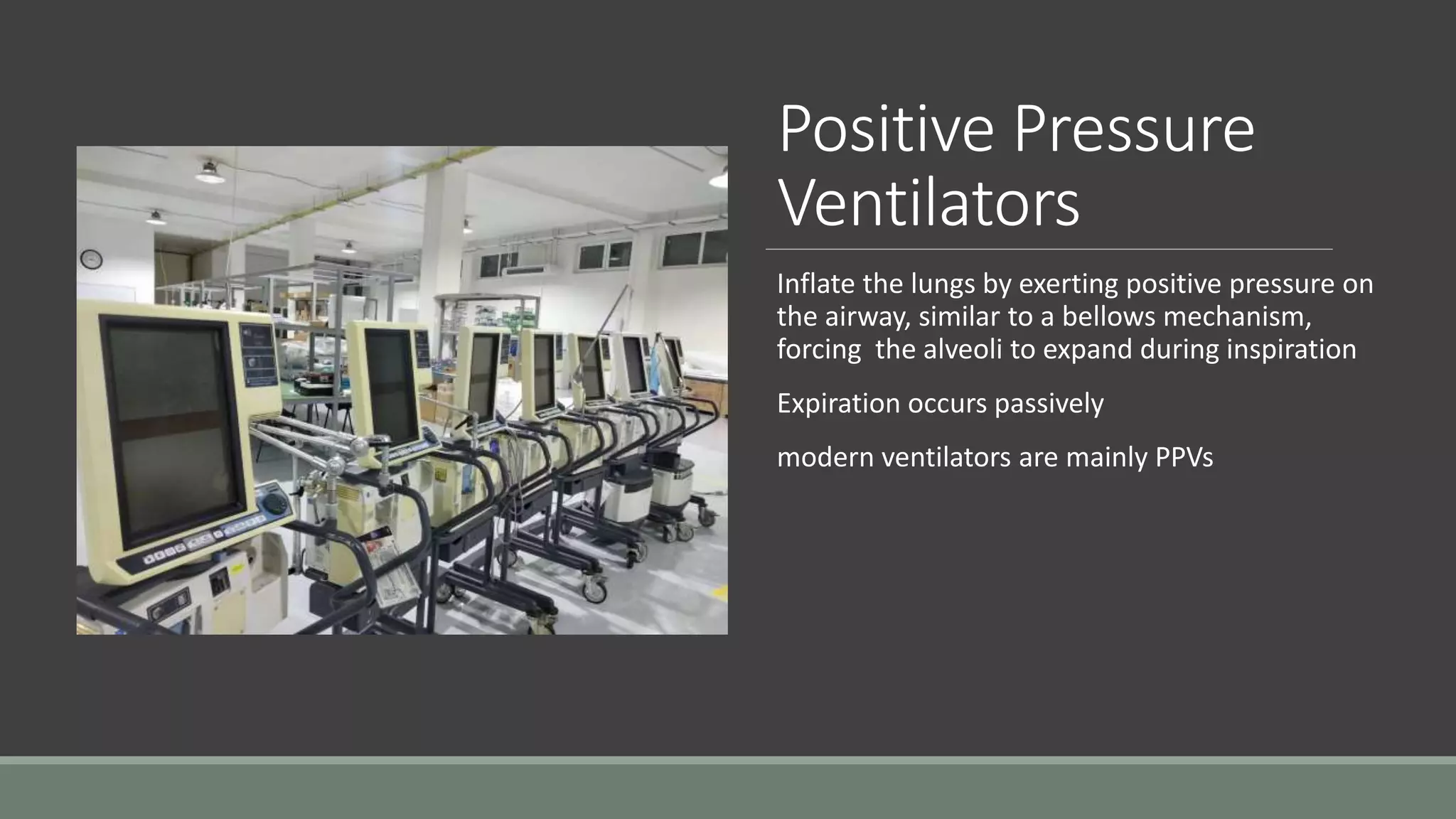 Positive Pressure Ventilators

Inflate the lungs by exerting positive pressure on the airway, similar to a bellows mechanism, forcing  the alveoli to expand during inspiration

Expiration occurs passively

modern ventilators are mainly PPVs